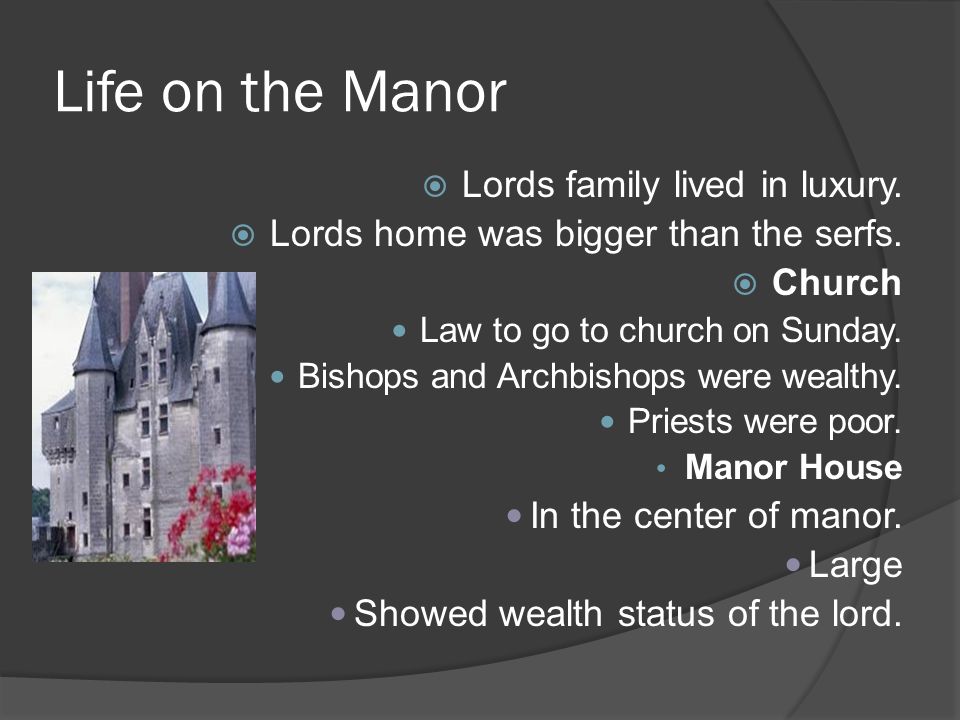 Life on the Manor

Lords family lived in luxury.
Lords home was bigger than the serfs.
Church
Law to go to church on Sunday.
Bishops and Archbishops were wealthy.
Priests were poor.
Manor House
In the center of manor.
Large
Showed wealth status of the lord.